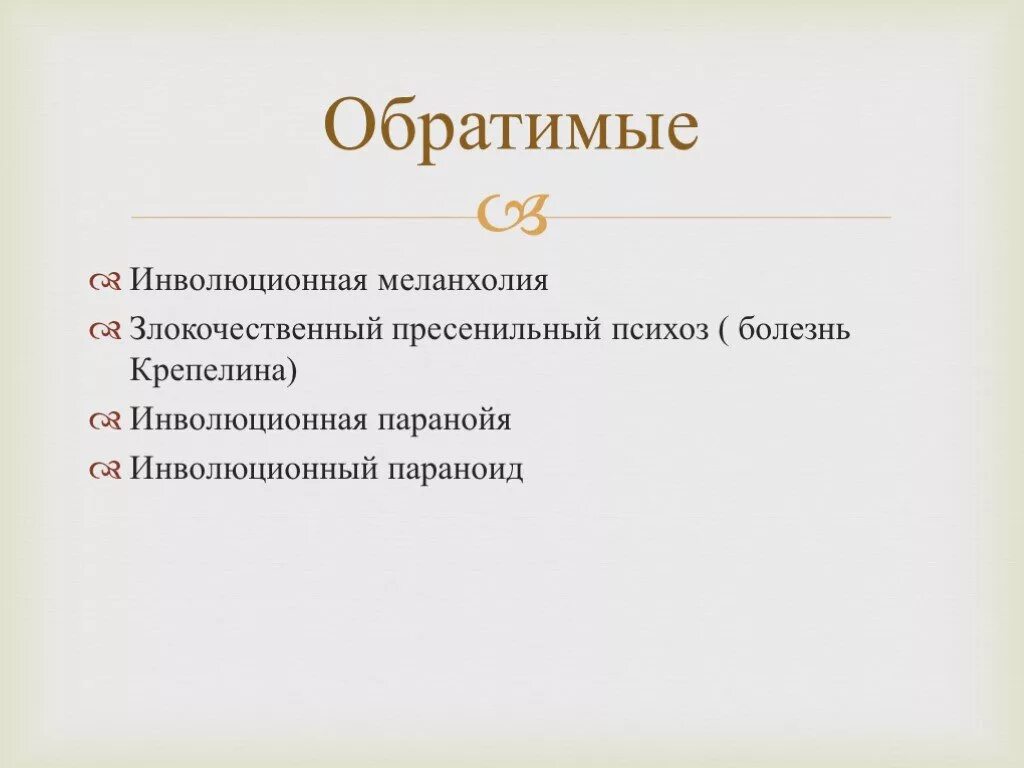 Обратимые

Инволюционная меланхолия

Злокочественный пресенильный психоз ( болезнь Крепелина)

Инволюционная паранойя

Инволюционный параноид